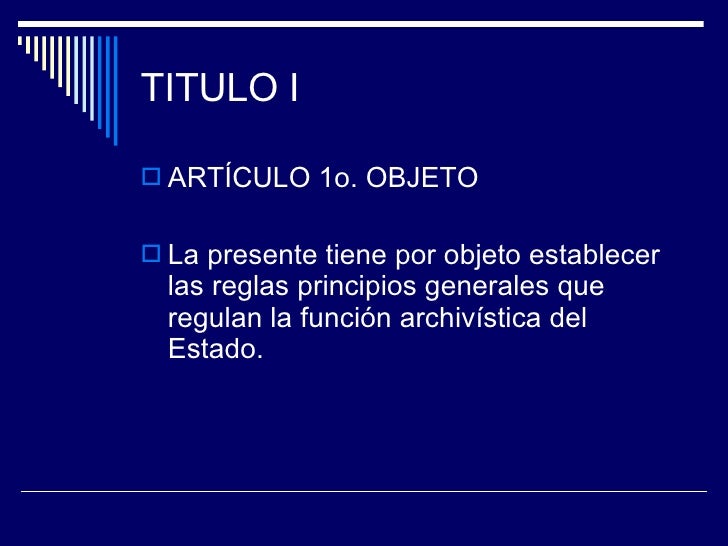 TITULO I

ARTÍCULO 1o. OBJETO

La presente tiene por objeto establecer las reglas principios generales que regulan la función archivística del Estado.